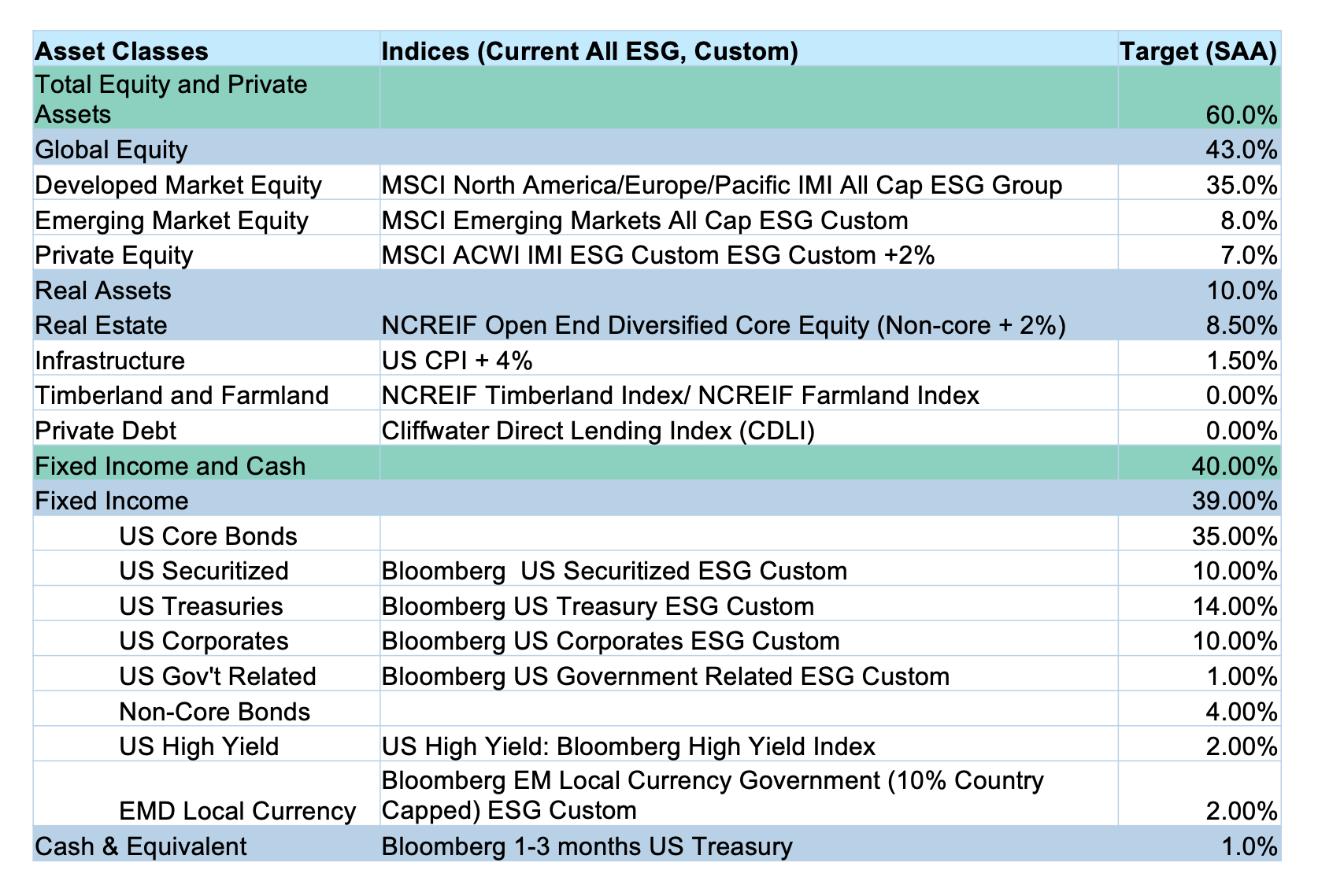 | Asset Classes | Indices (Current All ESG, Custom) | Target (SAA) |
|---|---|---|
| Total Equity and Private Assets | | 60.0% |
| Global Equity | | 43.0% |
| Developed Market Equity | MSCI North America/Europe/Pacific IMI All Cap ESG Group | 35.0% |
| Emerging Market Equity | MSCI Emerging Markets All Cap ESG Custom | 8.0% |
| Private Equity | MSCI ACWI IMI ESG Custom ESG Custom +2% | 7.0% |
| Real Assets | | 10.0% |
| Real Estate | NCREIF Open End Diversified Core Equity (Non-core + 2%) | 8.50% |
| Infrastructure | US CPI + 4% | 1.50% |
| Timberland and Farmland | NCREIF Timberland Index/ NCREIF Farmland Index | 0.00% |
| Private Debt | Cliffwater Direct Lending Index (CDLI) | 0.00% |
| Fixed Income and Cash | | 40.00% |
| Fixed Income | | 39.00% |
| US Core Bonds | | 35.00% |
| US Securitized | Bloomberg  US Securitized ESG Custom | 10.00% |
| US Treasuries | Bloomberg US Treasury ESG Custom | 14.00% |
| US Corporates | Bloomberg US Corporates ESG Custom | 10.00% |
| US Gov't Related | Bloomberg US Government Related ESG Custom | 1.00% |
| Non-Core Bonds | | 4.00% |
| US High Yield | US High Yield: Bloomberg High Yield Index | 2.00% |
| EMD Local Currency | Bloomberg EM Local Currency Government (10% Country Capped) ESG Custom | 2.00% |
| Cash & Equivalent | Bloomberg 1-3 months US Treasury | 1.0% |